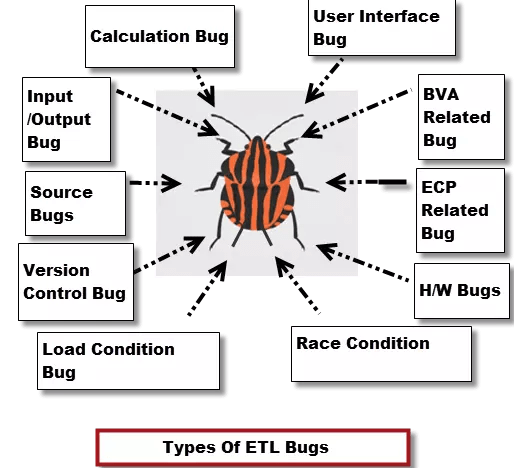 Calculation Bug

User Interface Bug

Input /Output Bug

BVA Related Bug

Source Bugs

ECP Related Bug

Version Control Bug

H/W Bugs

Load Condition Bug

Race Condition

Types Of ETL Bugs